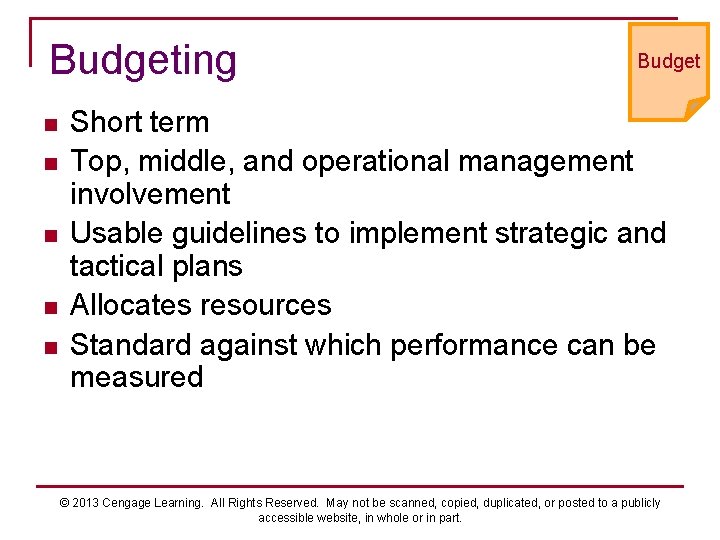 Budgeting

Budget

- Short term
- Top, middle, and operational management involvement
- Usable guidelines to implement strategic and tactical plans
- Allocates resources
- Standard against which performance can be measured

© 2013 Cengage Learning. All Rights Reserved. May not be scanned, copied, duplicated, or posted to a publicly accessible website, in whole or in part.